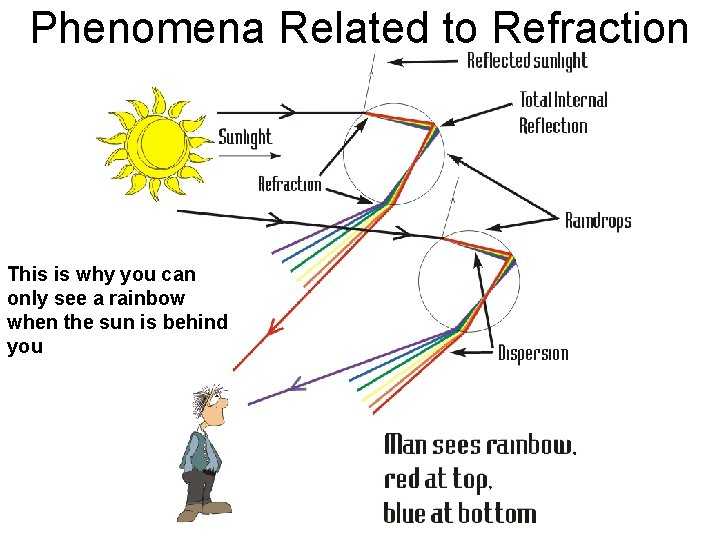 Phenomena Related to Refraction

Reflected sunlight

Total Internal Reflection

Sunlight

Refraction

Raindrops

This is why you can only see a rainbow when the sun is behind you

Dispersion

Man sees rainbow, red at top, blue at bottom